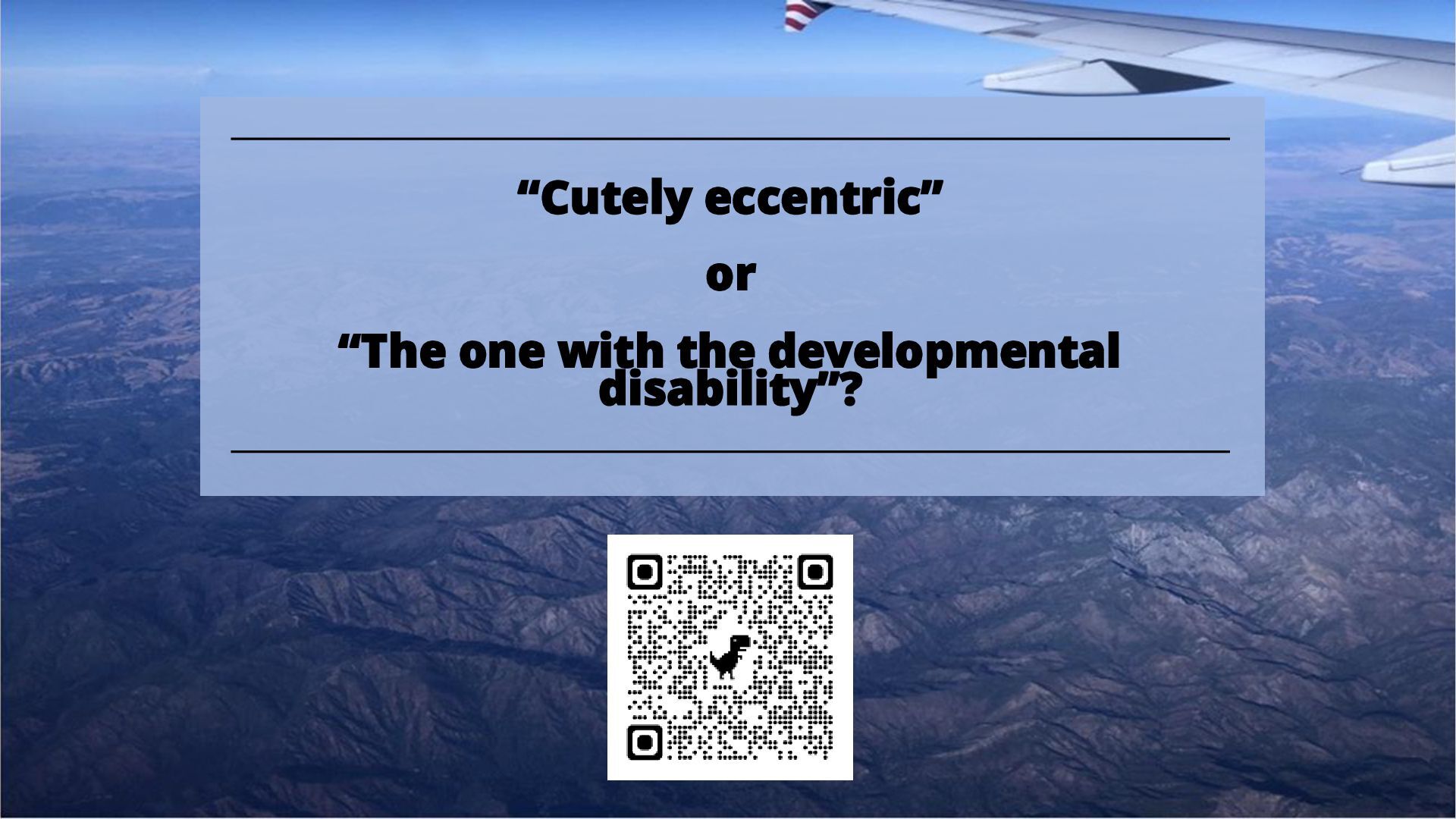 “Cutely eccentric”

or

“The one with the developmental disability”?